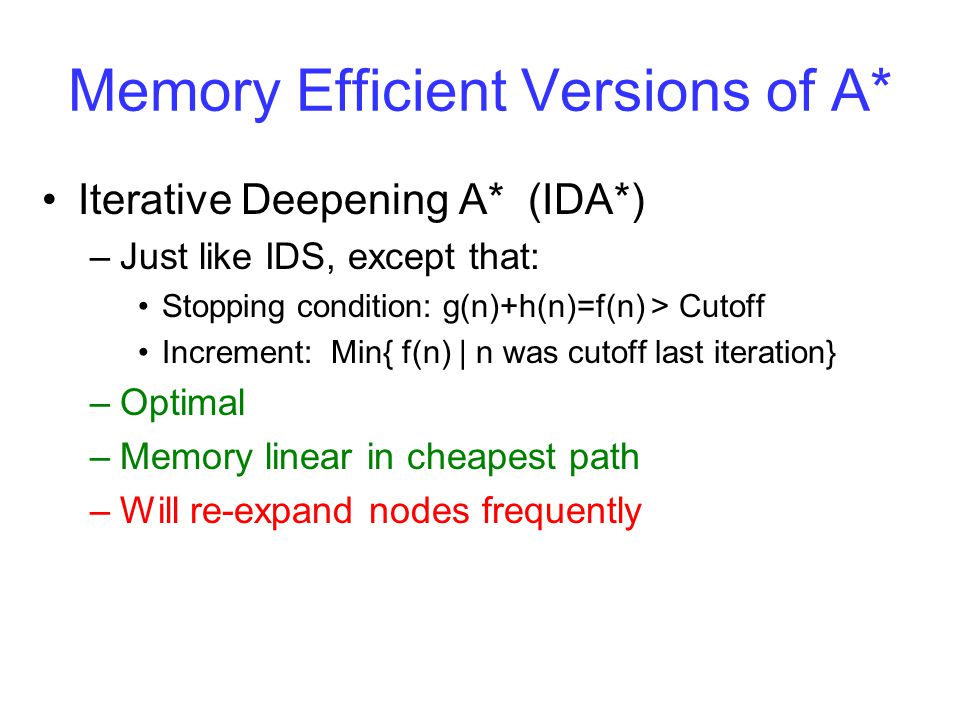 Memory Efficient Versions of A*

• Iterative Deepening A* (IDA*)
 – Just like IDS, except that:
  • Stopping condition: g(n)+h(n)=f(n) > Cutoff
  • Increment: Min{ f(n) | n was cutoff last iteration}
 – Optimal
 – Memory linear in cheapest path
 – Will re-expand nodes frequently